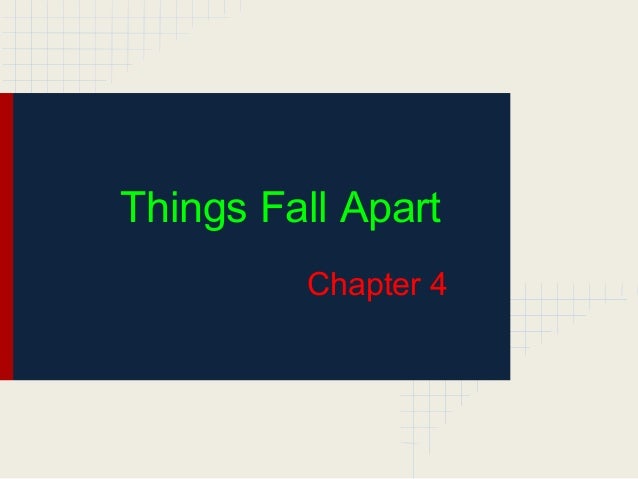 Things Fall Apart

Chapter 4